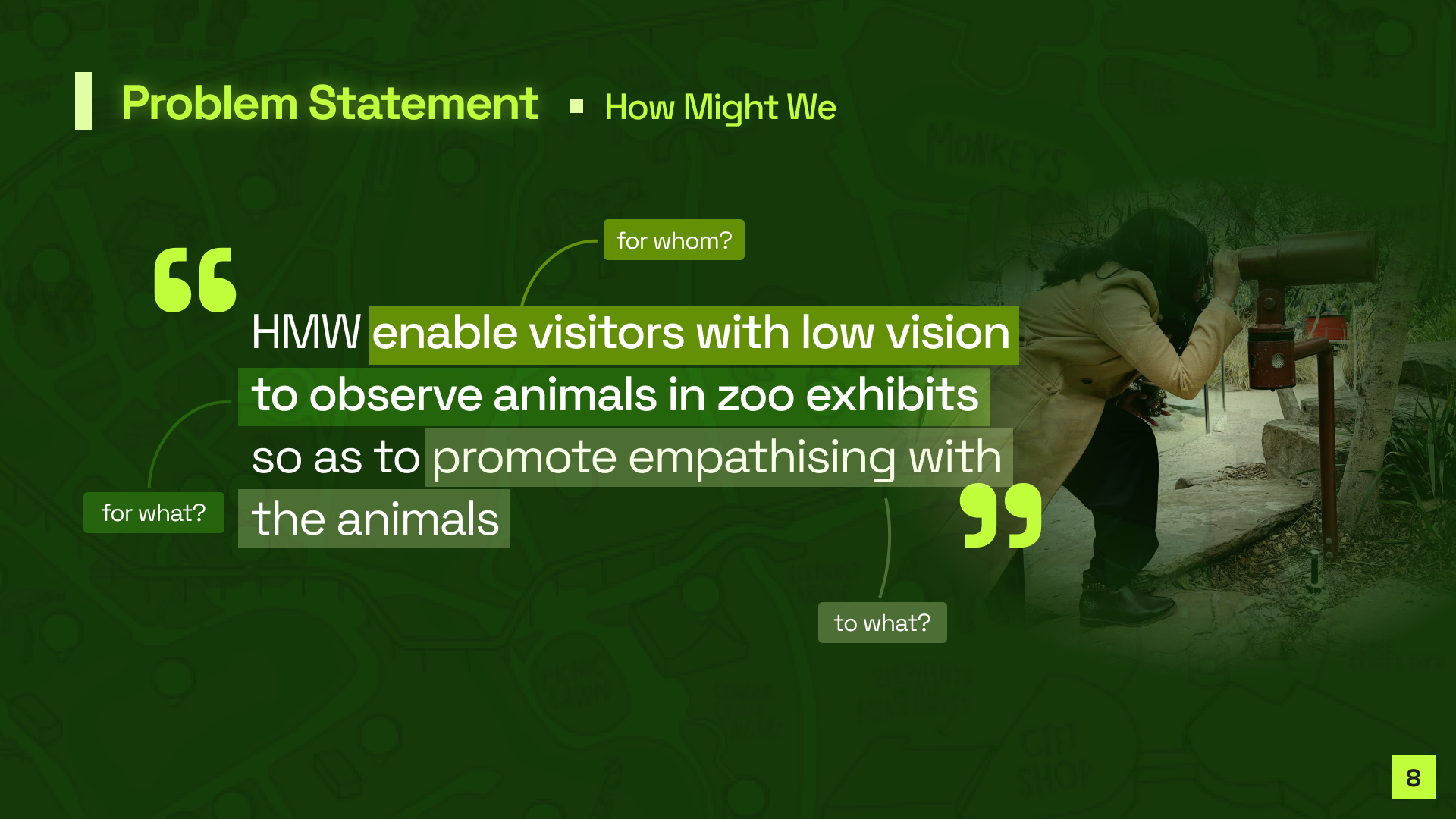 Problem Statement ▪ How Might We

for whom?

“HMW enable visitors with low vision to observe animals in zoo exhibits so as to promote empathising with the animals”

for what?

to what?

8